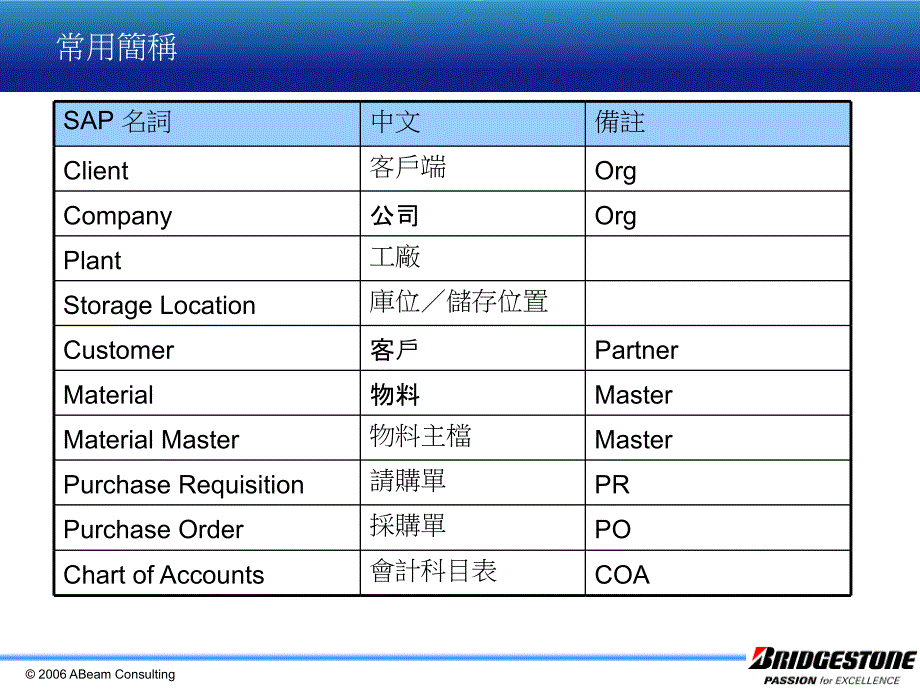 常用簡稱

| SAP 名詞 | 中文 | 備註 |
|---|---|---|
| Client | 客戶端 | Org |
| Company | 公司 | Org |
| Plant | 工廠 | |
| Storage Location | 庫位／儲存位置 | |
| Customer | 客戶 | Partner |
| Material | 物料 | Master |
| Material Master | 物料主檔 | Master |
| Purchase Requisition | 請購單 | PR |
| Purchase Order | 採購單 | PO |
| Chart of Accounts | 會計科目表 | COA |

© 2006 ABeam Consulting

BRIDGESTONE
PASSION for EXCELLENCE